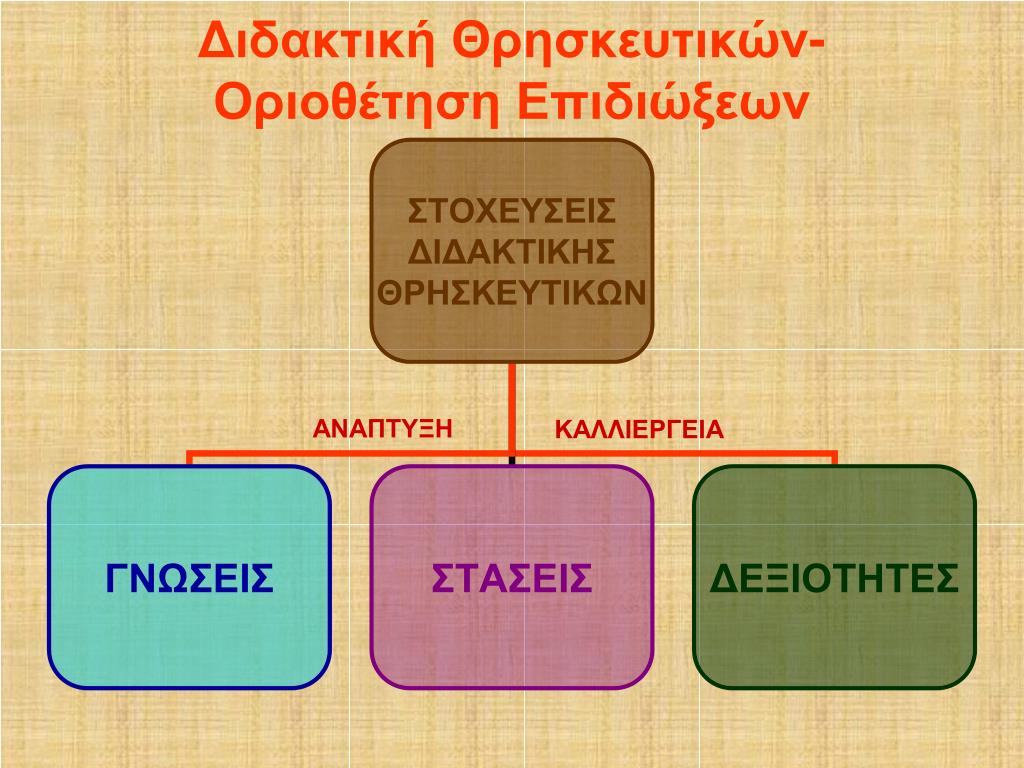 Διδακτική Θρησκευτικών-Οριοθέτηση Επιδιώξεων

ΣΤΟΧΕΥΣΕΙΣ ΔΙΔΑΚΤΙΚΗΣ ΘΡΗΣΚΕΥΤΙΚΩΝ

ΑΝΑΠΤΥΞΗ

ΚΑΛΛΙΕΡΓΕΙΑ

ΓΝΩΣΕΙΣ

ΣΤΑΣΕΙΣ

ΔΕΞΙΟΤΗΤΕΣ